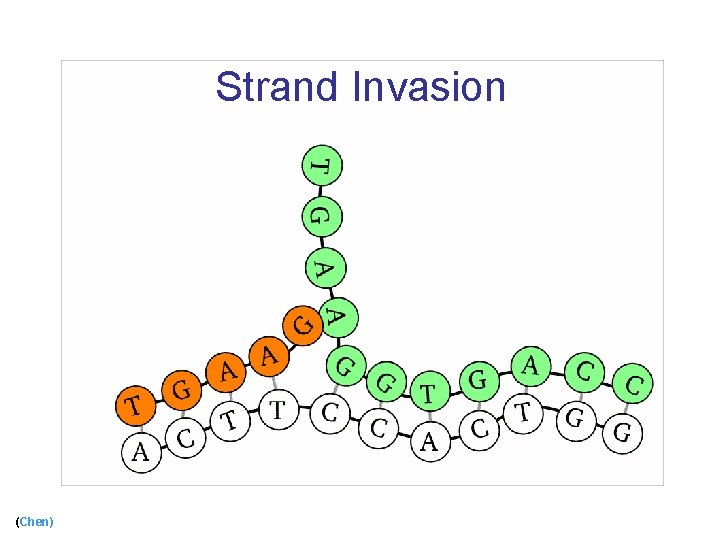 Strand Invasion

T
G
A
A
G G T G A C C

T G A A G

A C T T C C A C T G G

(Chen)